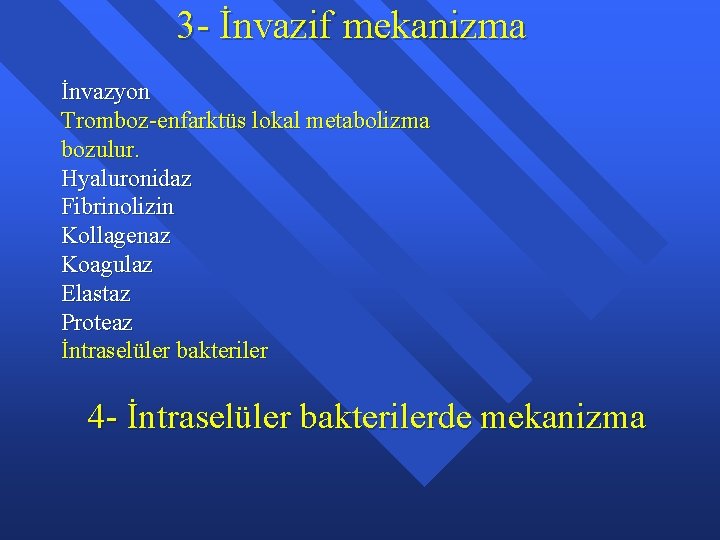 3- İnvazif mekanizma

İnvazyon
Tromboz-enfarktüs lokal metabolizma bozulur.
Hyaluronidaz
Fibrinolizin
Kollagenaz
Koagulaz
Elastaz
Proteaz
İntraselüler bakteriler

4- İntraselüler bakterilerde mekanizma